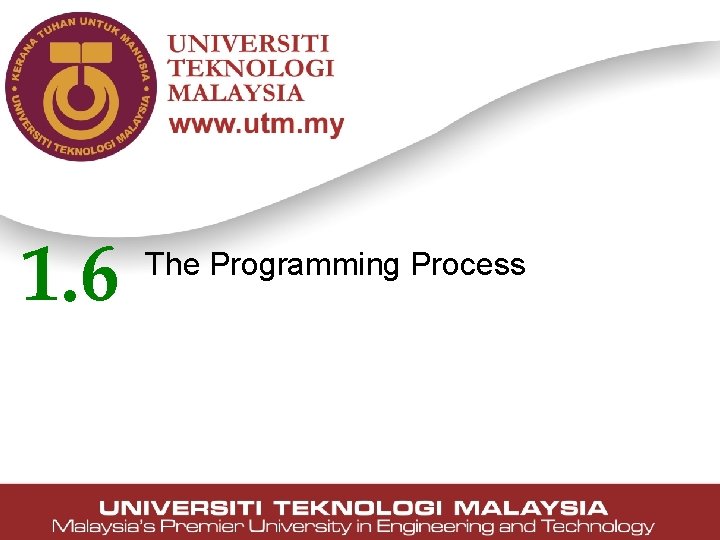 KERANA TUHAN UNTUK MANUSIA • UNIVERSITI TEKNOLOGI MALAYSIA •

UNIVERSITI TEKNOLOGI MALAYSIA
www.utm.my

1.6 The Programming Process

UNIVERSITI TEKNOLOGI MALAYSIA
Malaysia's Premier University in Engineering and Technology